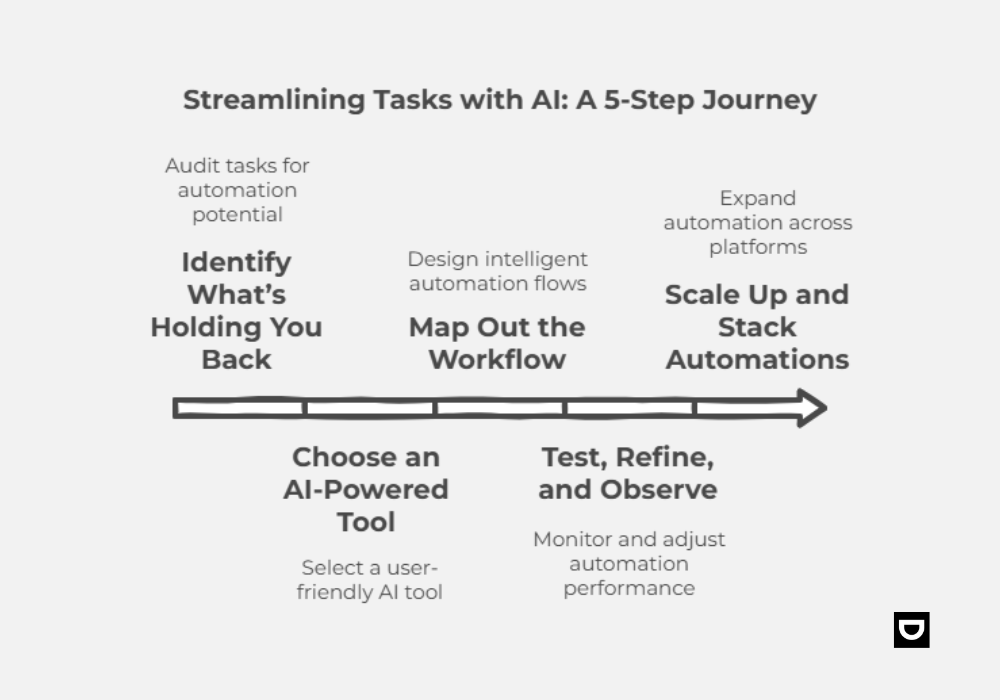 Streamlining Tasks with AI: A 5-Step Journey

Audit tasks for automation potential

Identify What's Holding You Back

Choose an AI-Powered Tool

Select a user-friendly AI tool

Design intelligent automation flows

Map Out the Workflow

Test, Refine, and Observe

Monitor and adjust automation performance

Expand automation across platforms

Scale Up and Stack Automations